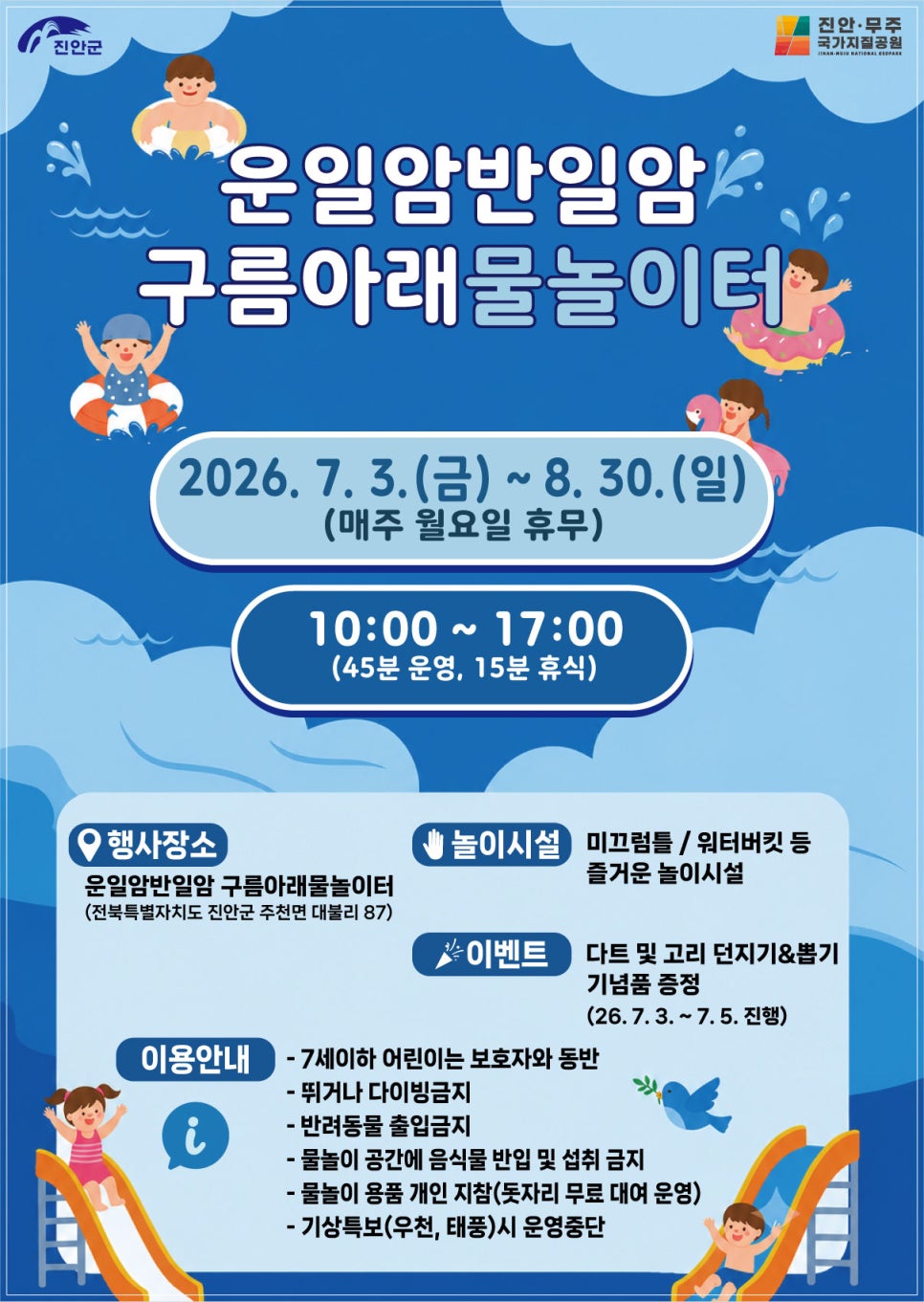 진안군

진안·무주 국가지질공원
JINAN-MUJU NATIONAL GEOPARK

운일암반일암
구름아래물놀이터

2026. 7. 3.(금) ~ 8. 30.(일)
(매주 월요일 휴무)

10:00 ~ 17:00
(45분 운영, 15분 휴식)

행사장소
운일암반일암 구름아래물놀이터
(전북특별자치도 진안군 주천면 대불리 87)

놀이시설
미끄럼틀 / 워터버킷 등
즐거운 놀이시설

이벤트
다트 및 고리 던지기&뽑기
기념품 증정
(26. 7. 3. ~ 7. 5. 진행)

이용안내
- 7세이하 어린이는 보호자와 동반
- 뛰거나 다이빙금지
- 반려동물 출입금지
- 물놀이 공간에 음식물 반입 및 섭취 금지
- 물놀이 용품 개인 지참(돗자리 무료 대여 운영)
- 기상특보(우천, 태풍)시 운영중단